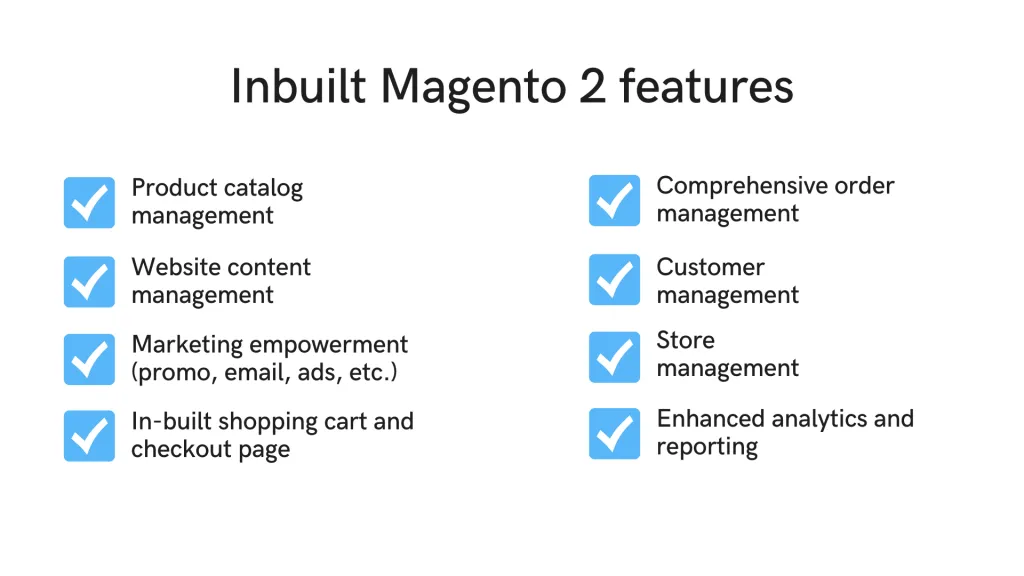 Inbuilt Magento 2 features

☑ Product catalog management

☑ Website content management

☑ Marketing empowerment (promo, email, ads, etc.)

☑ In-built shopping cart and checkout page

☑ Comprehensive order management

☑ Customer management

☑ Store management

☑ Enhanced analytics and reporting